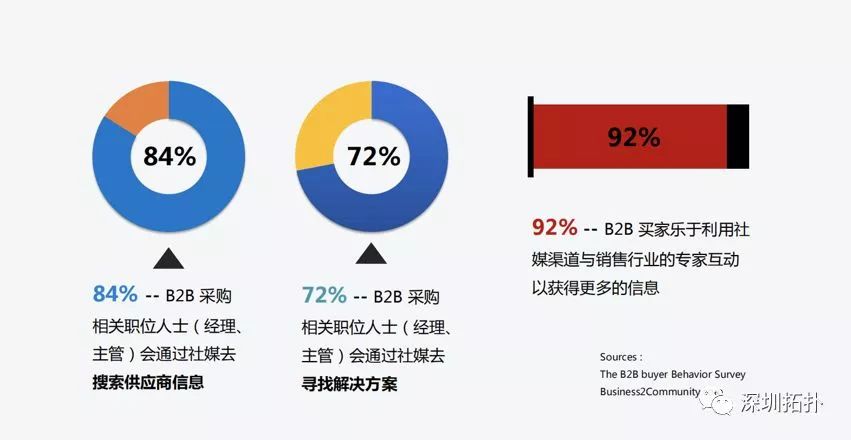 84%

84% -- B2B 采购相关职位人士（经理、主管）会通过社媒去搜索供应商信息

72%

72% -- B2B 采购相关职位人士（经理、主管）会通过社媒去寻找解决方案

92%

92% -- B2B 买家乐于利用社媒渠道与销售行业的专家互动以获得更多的信息

Sources :
The B2B buyer Behavior Survey
Business2Community

深圳拓扑